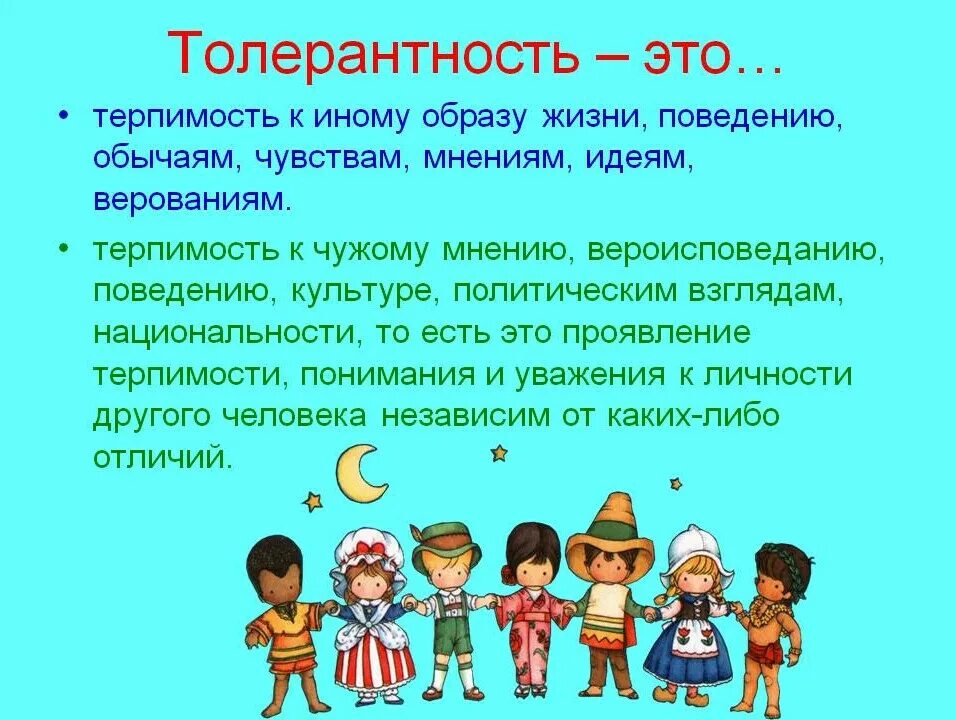 Толерантность – это…

• терпимость к иному образу жизни, поведению, обычаям, чувствам, мнениям, идеям, верованиям.

• терпимость к чужому мнению, вероисповеданию, поведению, культуре, политическим взглядам, национальности, то есть это проявление терпимости, понимания и уважения к личности другого человека независим от каких-либо отличий.